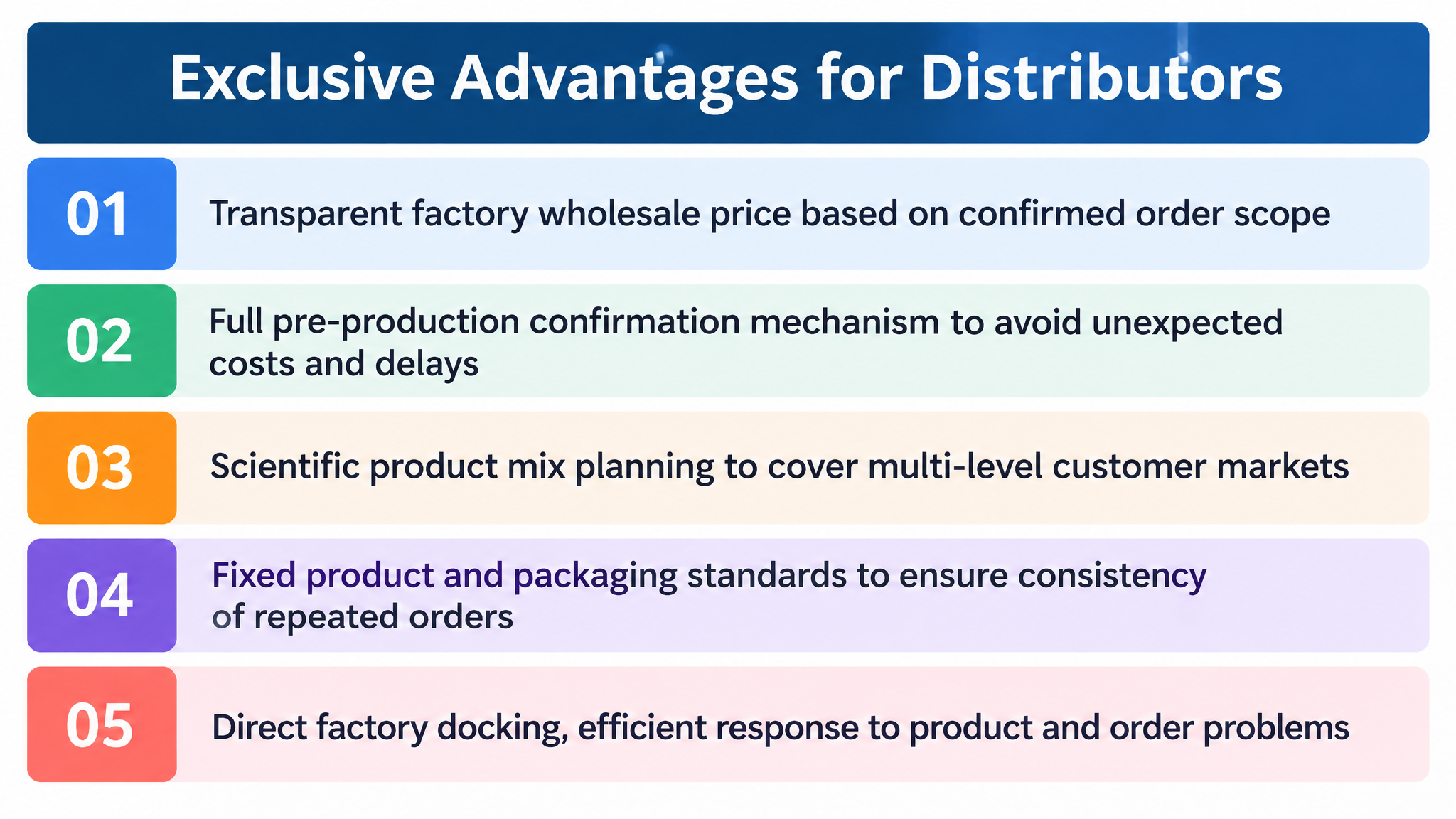 Exclusive Advantages for Distributors

01 Transparent factory wholesale price based on confirmed order scope

02 Full pre-production confirmation mechanism to avoid unexpected costs and delays

03 Scientific product mix planning to cover multi-level customer markets

04 Fixed product and packaging standards to ensure consistency of repeated orders

05 Direct factory docking, efficient response to product and order problems